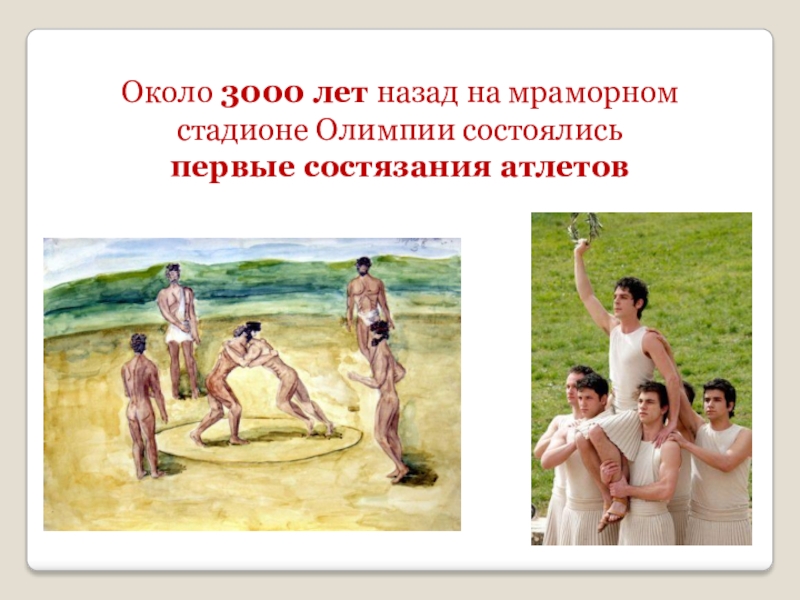 Около 3000 лет назад на мраморном стадионе Олимпии состоялись первые состязания атлетов